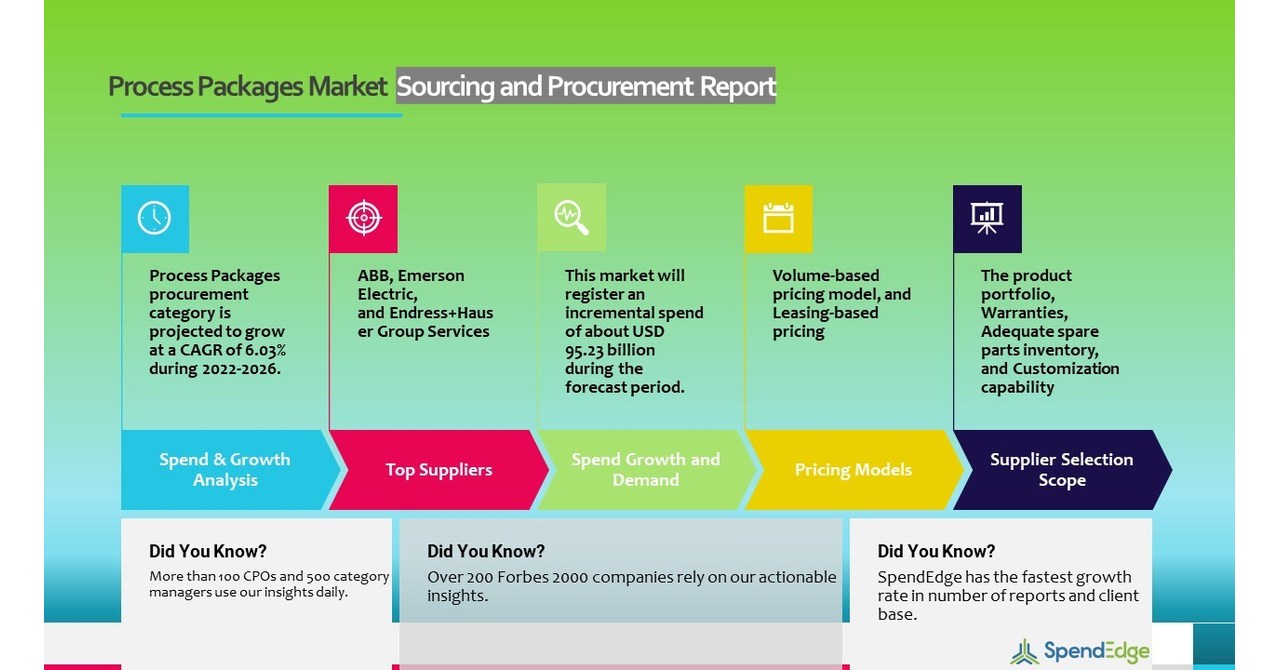 Process Packages Market Sourcing and Procurement Report

Process Packages procurement category is projected to grow at a CAGR of 6.03% during 2022-2026.

ABB, Emerson Electric, and Endress+Hauser Group Services

This market will register an incremental spend of about USD 95.23 billion during the forecast period.

Volume-based pricing model, and Leasing-based pricing

The product portfolio, Warranties, Adequate spare parts inventory, and Customization capability

Spend & Growth Analysis

Top Suppliers

Spend Growth and Demand

Pricing Models

Supplier Selection Scope

Did You Know?

More than 100 CPOs and 500 category managers use our insights daily.

Did You Know?

Over 200 Forbes 2000 companies rely on our actionable insights.

Did You Know?

SpendEdge has the fastest growth rate in number of reports and client base.

SpendEdge